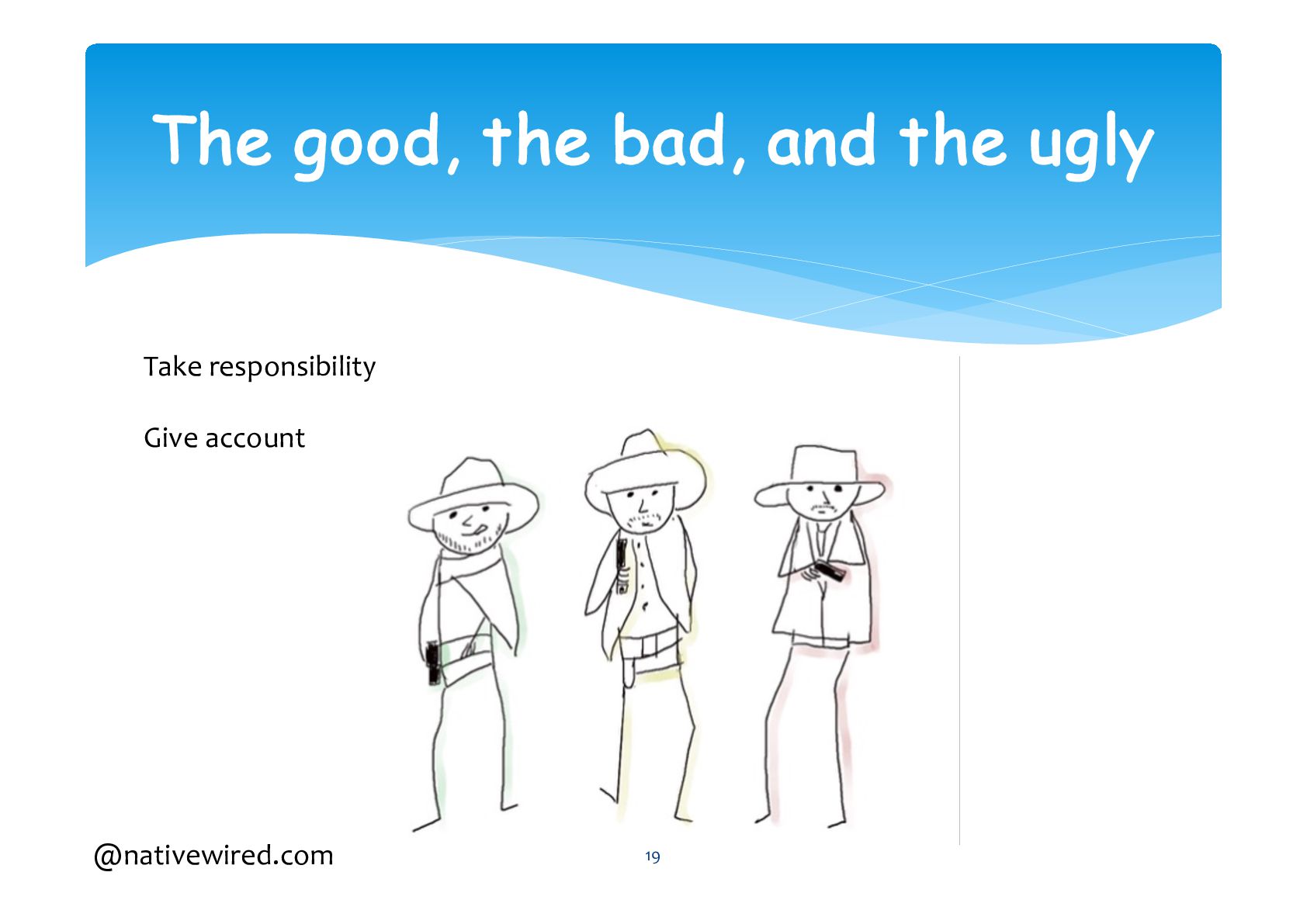 The good, the bad, and the ugly

Take responsibility

Give account

@nativewired.com

19